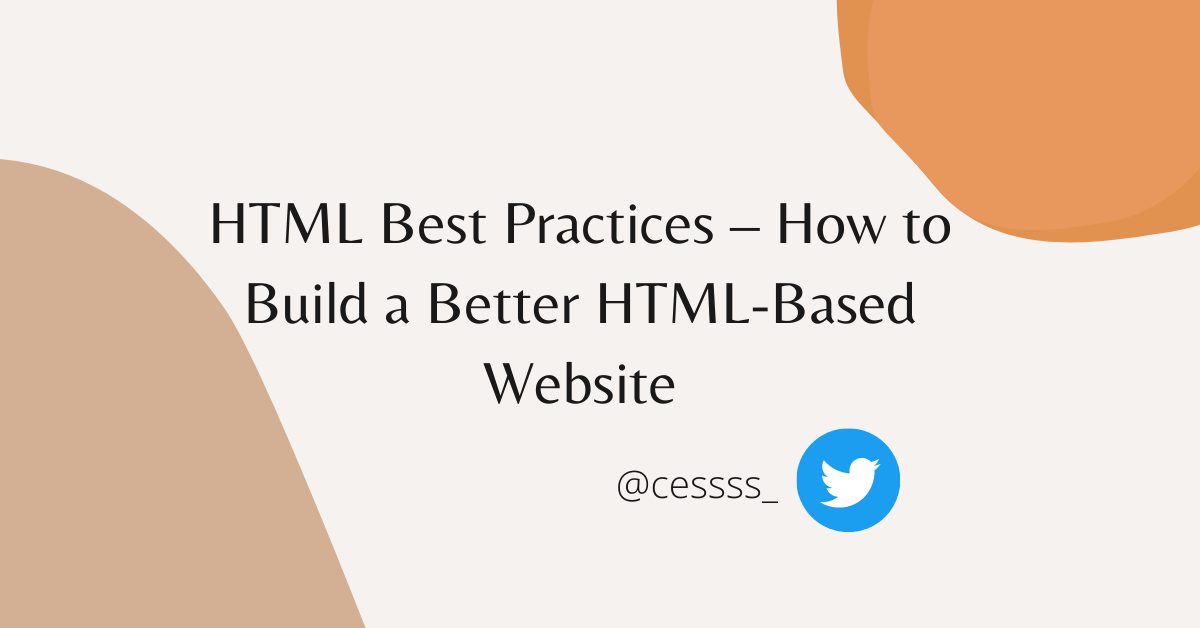 HTML Best Practices – How to Build a Better HTML-Based Website

@cessss_